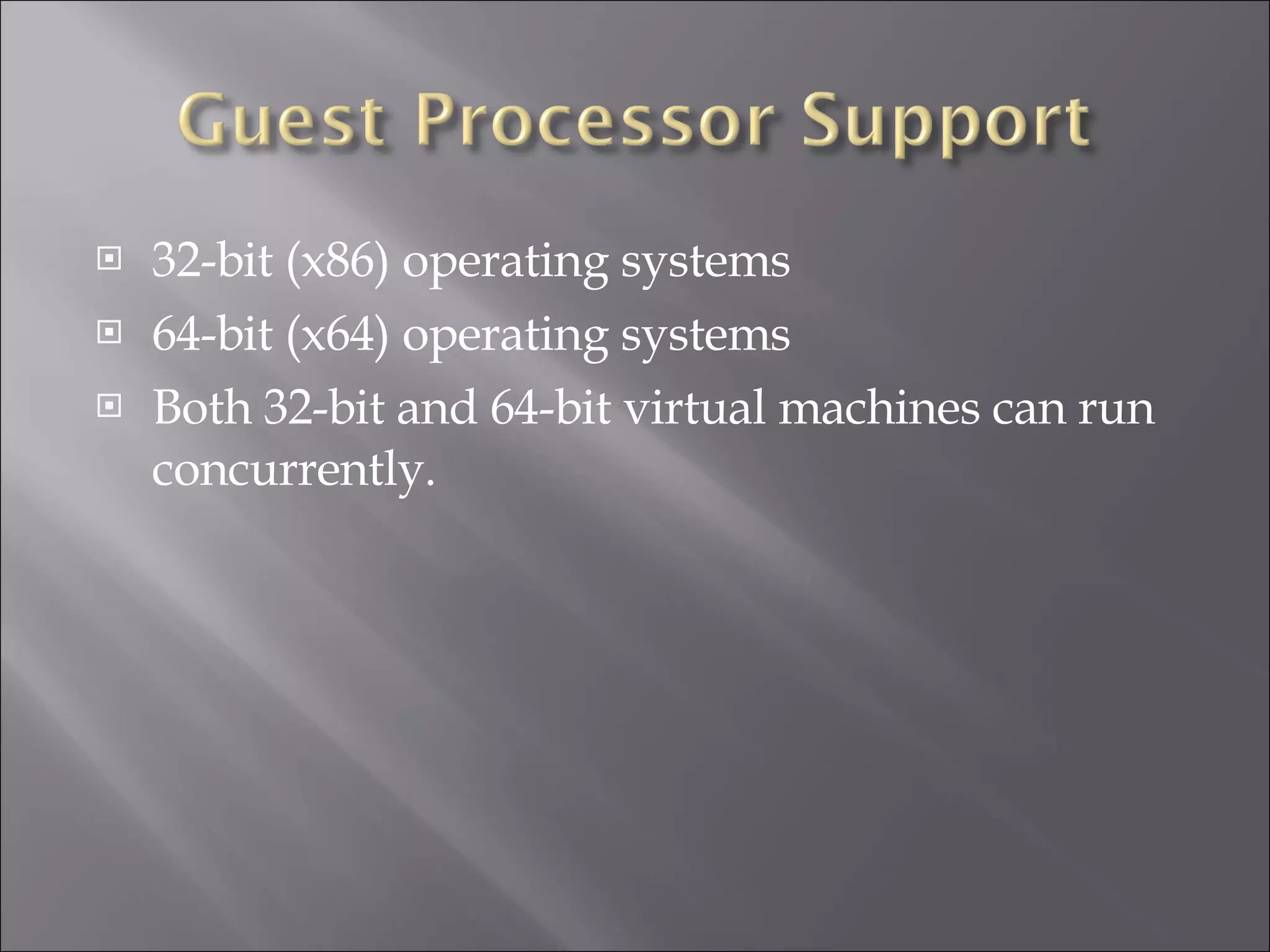 Guest Processor Support

32-bit (x86) operating systems
64-bit (x64) operating systems
Both 32-bit and 64-bit virtual machines can run concurrently.